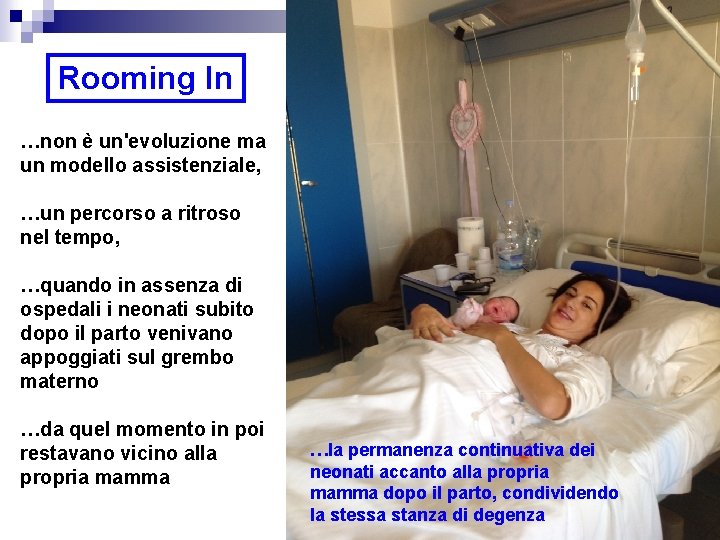 Rooming In

…non è un'evoluzione ma un modello assistenziale,

…un percorso a ritroso nel tempo,

…quando in assenza di ospedali i neonati subito dopo il parto venivano appoggiati sul grembo materno

…da quel momento in poi restavano vicino alla propria mamma

…la permanenza continuativa dei neonati accanto alla propria mamma dopo il parto, condividendo la stessa stanza di degenza